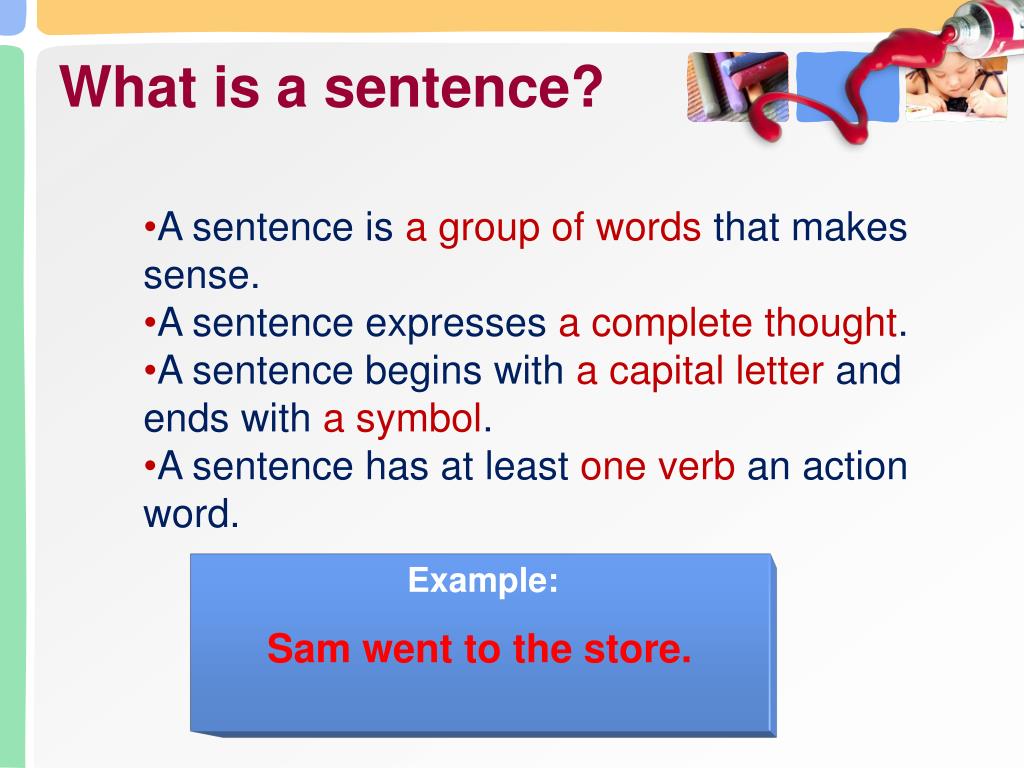 What is a sentence?

•A sentence is a group of words that makes sense.
•A sentence expresses a complete thought.
•A sentence begins with a capital letter and ends with a symbol.
•A sentence has at least one verb an action word.

Example:

Sam went to the store.